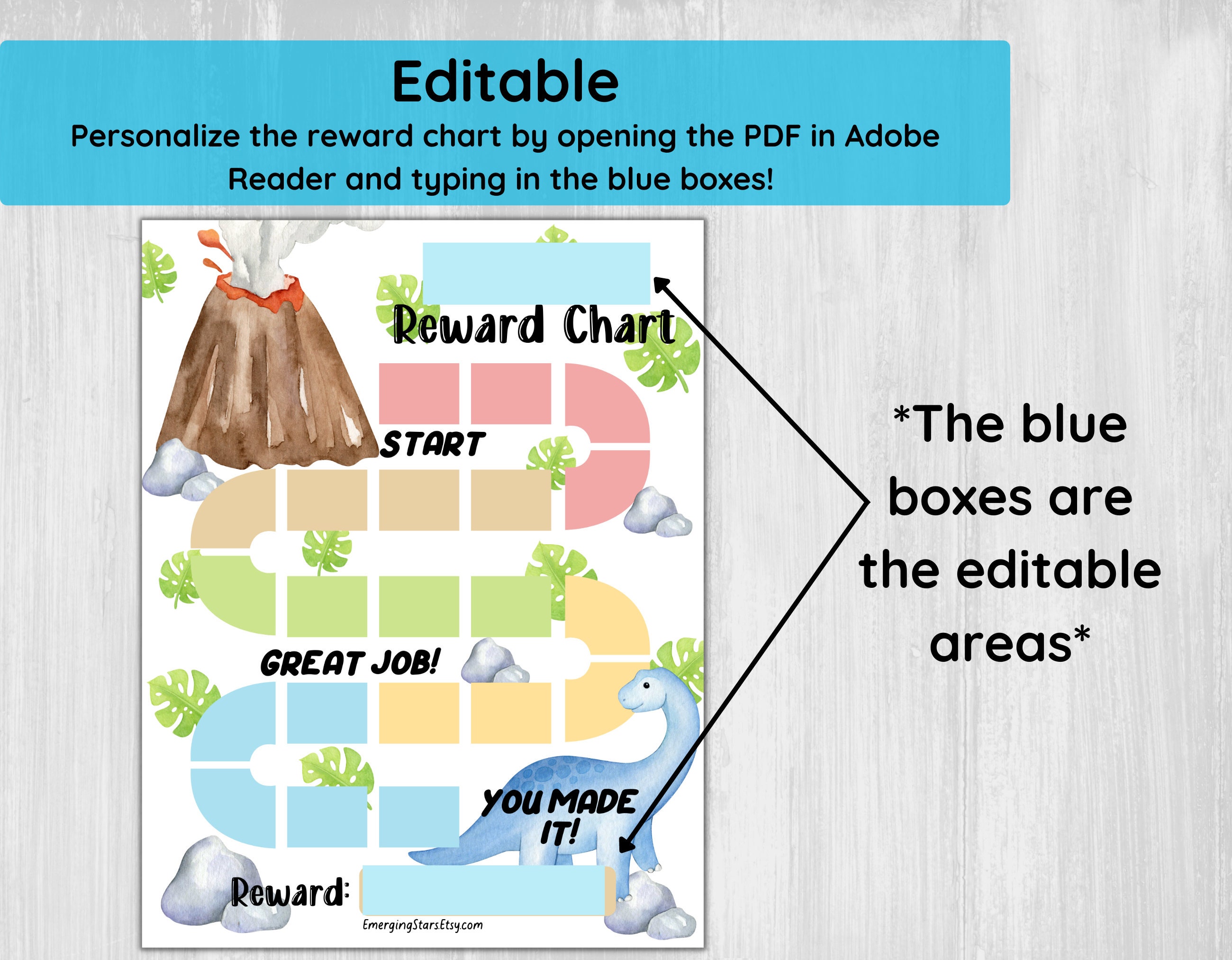 Editable

Personalize the reward chart by opening the PDF in Adobe Reader and typing in the blue boxes!

Reward Chart

START

GREAT JOB!

YOU MADE IT!

Reward:

EmergingStarsEtsy.com

*The blue boxes are the editable areas*